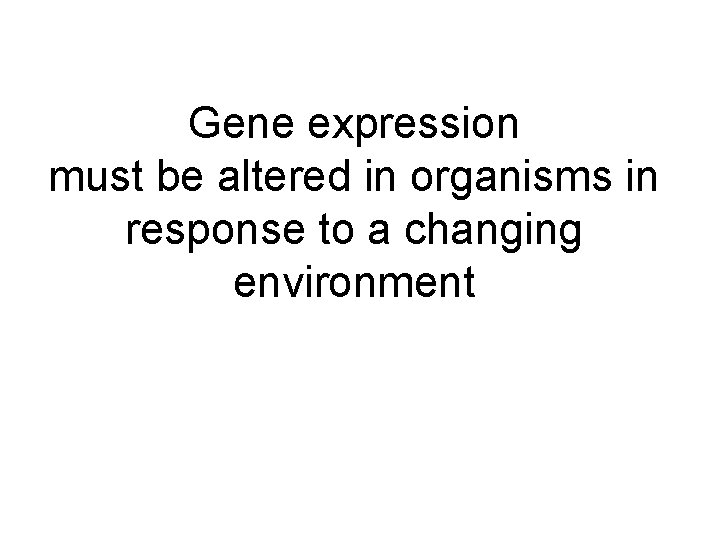 Gene expression must be altered in organisms in response to a changing environment